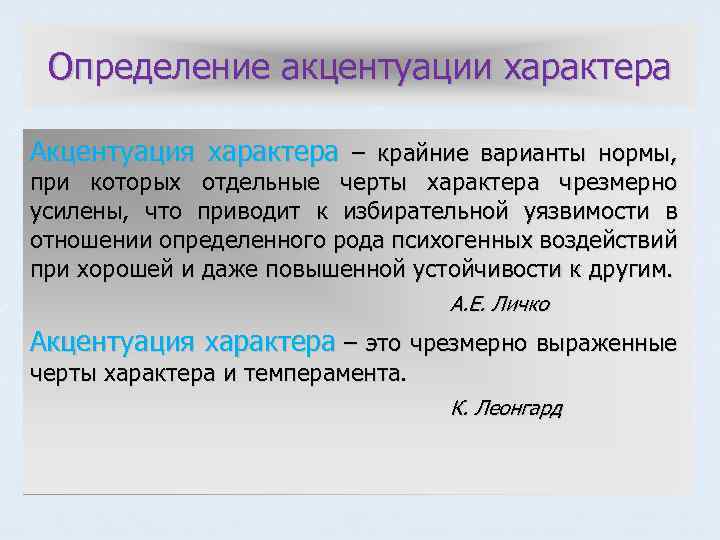 Определение акцентуации характера

Акцентуация характера – крайние варианты нормы, при которых отдельные черты характера чрезмерно усилены, что приводит к избирательной уязвимости в отношении определенного рода психогенных воздействий при хорошей и даже повышенной устойчивости к другим.

А.Е. Личко

Акцентуация характера – это чрезмерно выраженные черты характера и темперамента.

К. Леонгард